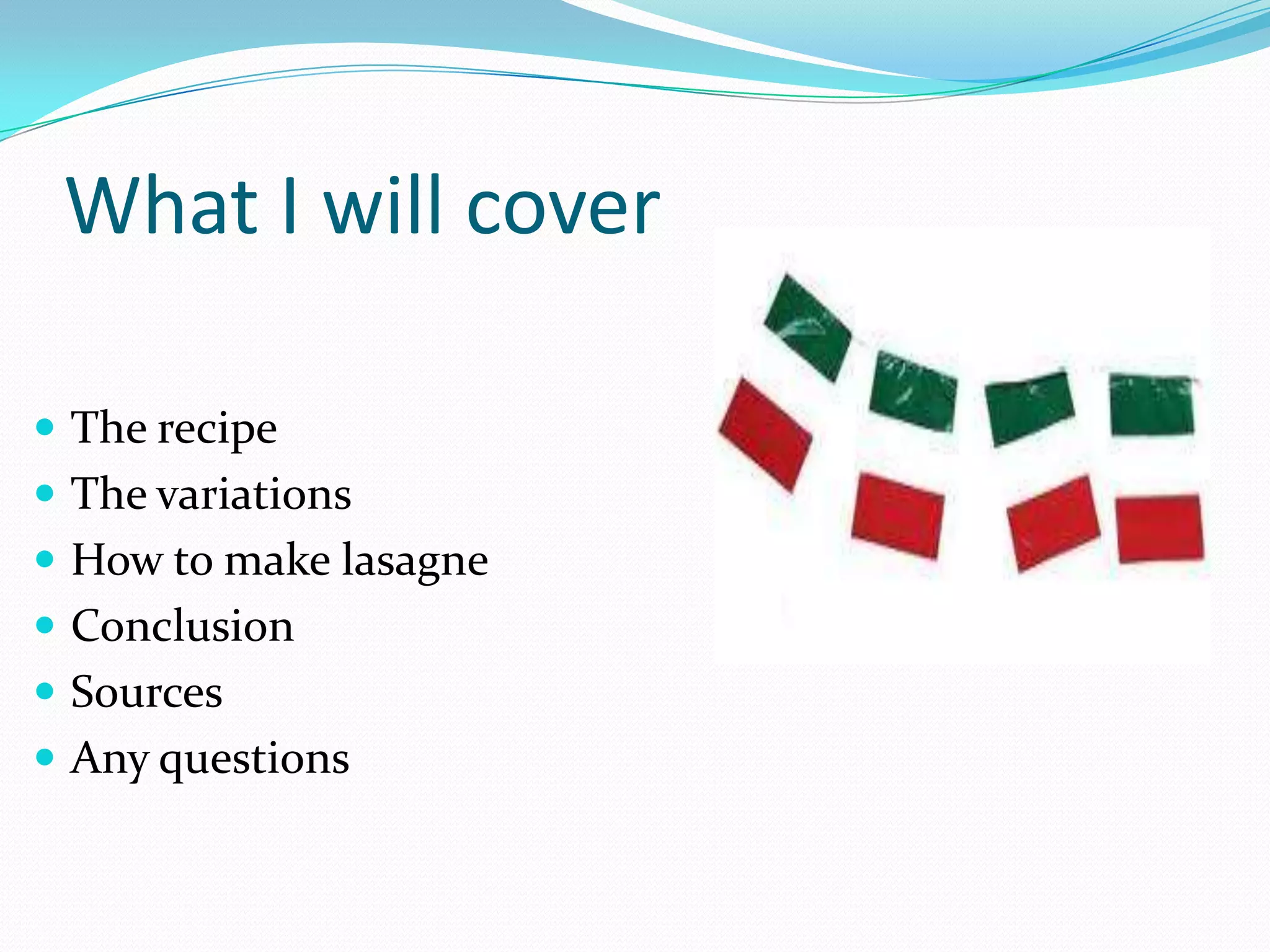 What I will cover

- The recipe
- The variations
- How to make lasagne
- Conclusion
- Sources
- Any questions